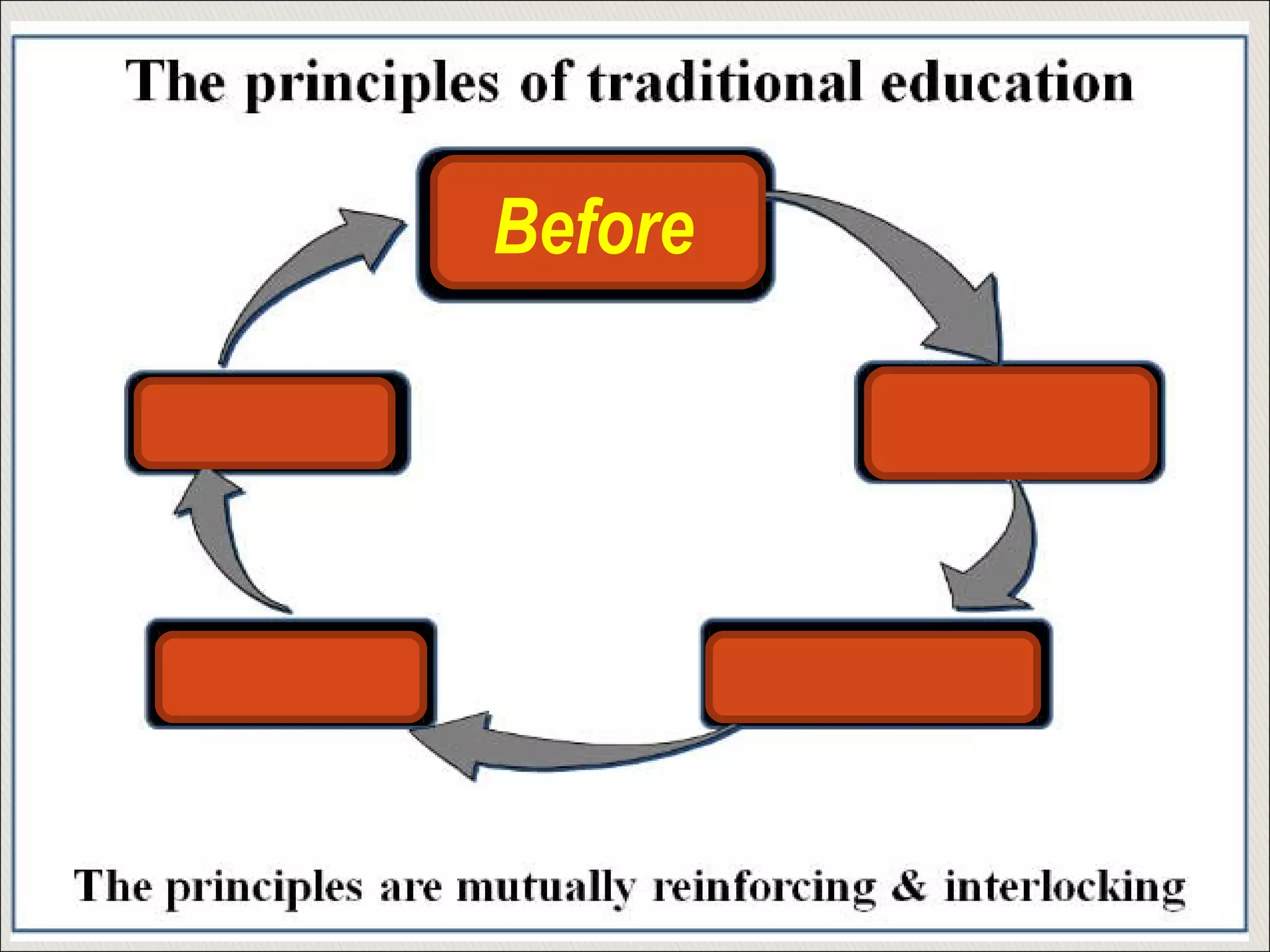 The principles of traditional education

Before

The principles are mutually reinforcing & interlocking